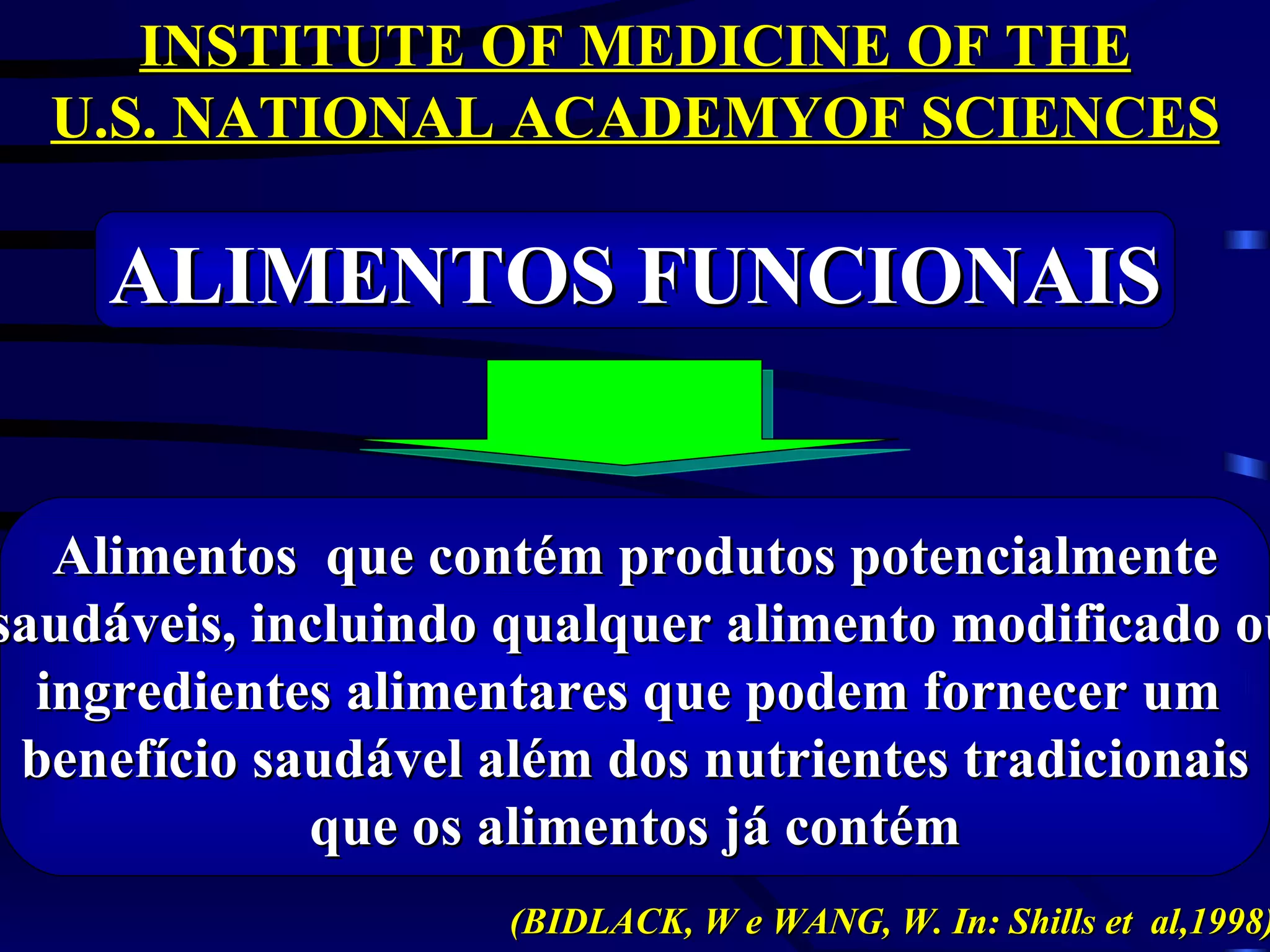 INSTITUTE OF MEDICINE OF THE U.S. NATIONAL ACADEMYOF SCIENCES

ALIMENTOS FUNCIONAIS

Alimentos que contém produtos potencialmente saudáveis, incluindo qualquer alimento modificado ou ingredientes alimentares que podem fornecer um benefício saudável além dos nutrientes tradicionais que os alimentos já contém

(BIDLACK, W e WANG, W. In: Shills et al,1998)